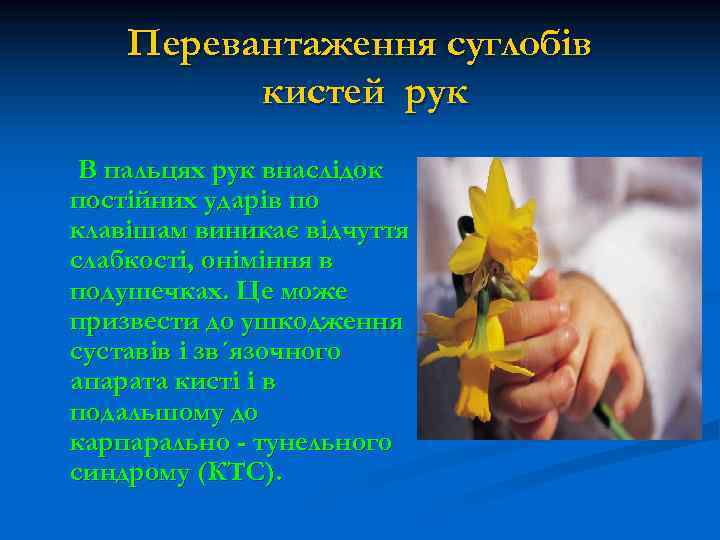 Перевантаження суглобів кистей рук

В пальцях рук внаслідок постійних ударів по клавішам виникає відчуття слабкості, оніміння в подушечках. Це може призвести до ушкодження суставів і зв´язочного апарата кисті і в подальшому до карпарально - тунельного синдрому (КТС).